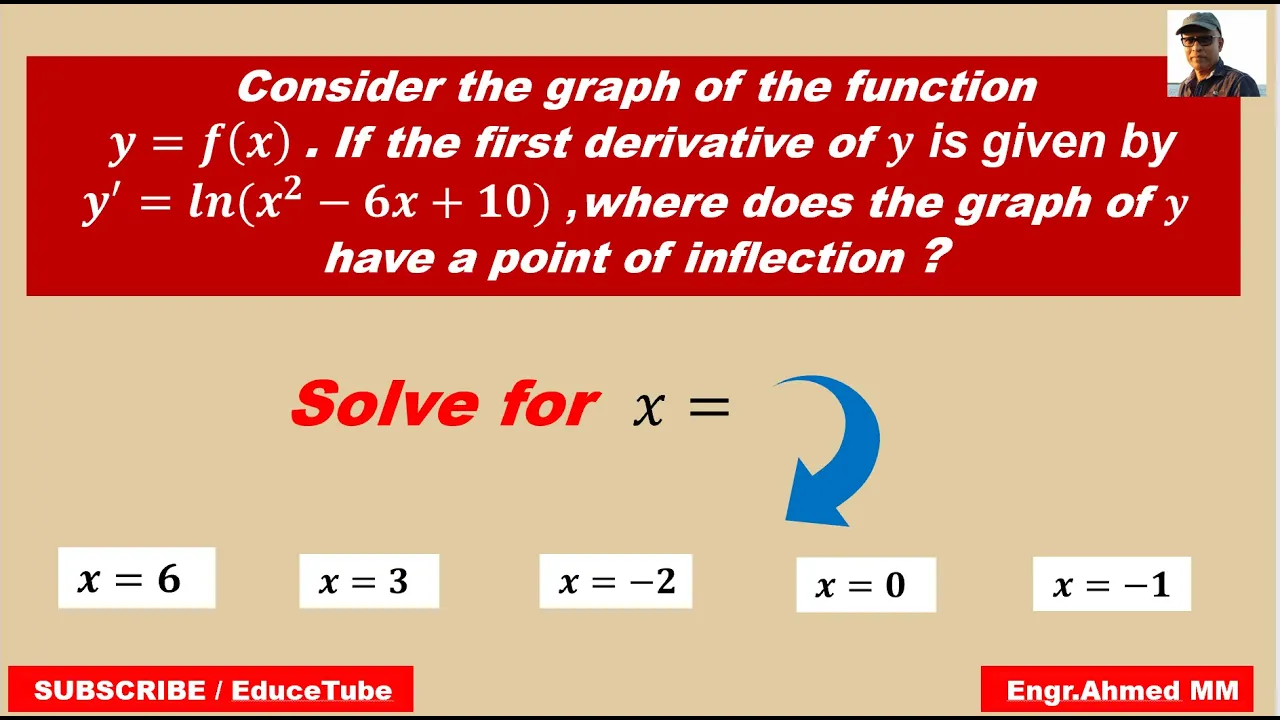 Consider the graph of the function $y = f(x)$ . If the first derivative of $y$ is given by $y' = ln(x^2 - 6x + 10)$ ,where does the graph of $y$ have a point of inflection ?

Solve for $x =$

$x = 6$

$x = 3$

$x = -2$

$x = 0$

$x = -1$

SUBSCRIBE / EduceTube

Engr.Ahmed MM